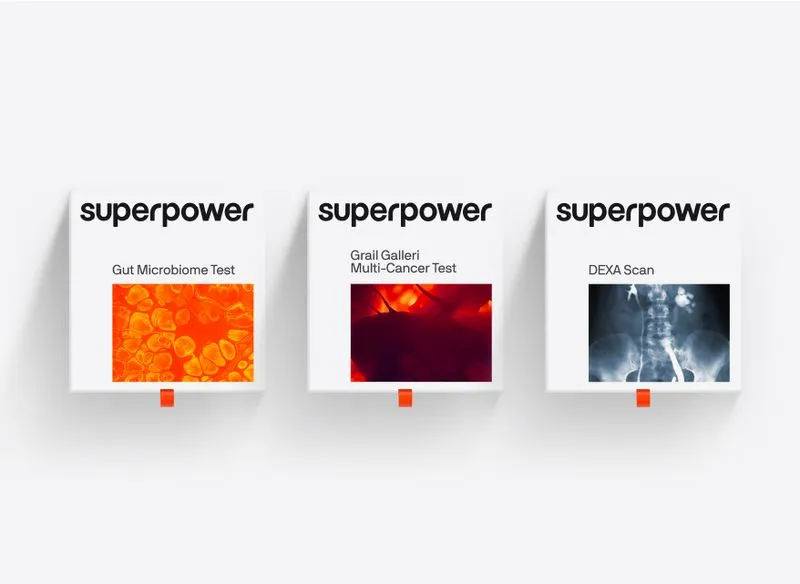 superpower

Gut Microbiome Test

superpower

Grail Galleri
Multi-Cancer Test

superpower

DEXA Scan